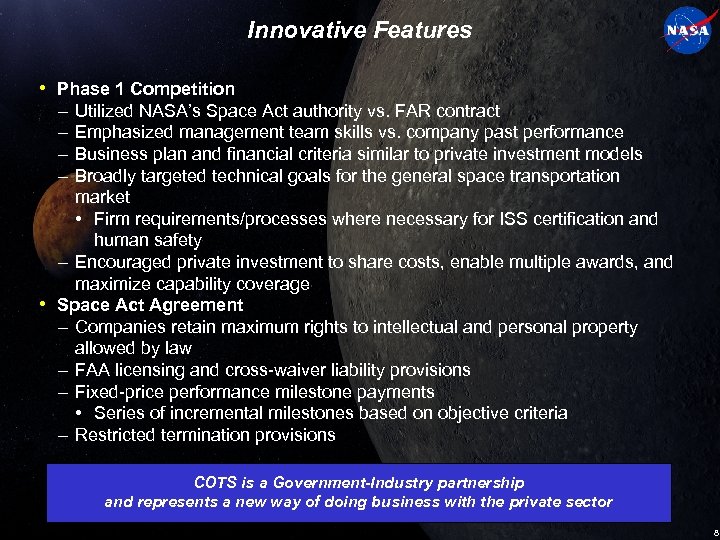 Innovative Features

NASA

• Phase 1 Competition
– Utilized NASA's Space Act authority vs. FAR contract
– Emphasized management team skills vs. company past performance
– Business plan and financial criteria similar to private investment models
– Broadly targeted technical goals for the general space transportation market
• Firm requirements/processes where necessary for ISS certification and human safety
– Encouraged private investment to share costs, enable multiple awards, and maximize capability coverage
• Space Act Agreement
– Companies retain maximum rights to intellectual and personal property allowed by law
– FAA licensing and cross-waiver liability provisions
– Fixed-price performance milestone payments
• Series of incremental milestones based on objective criteria
– Restricted termination provisions

COTS is a Government-Industry partnership
and represents a new way of doing business with the private sector

8